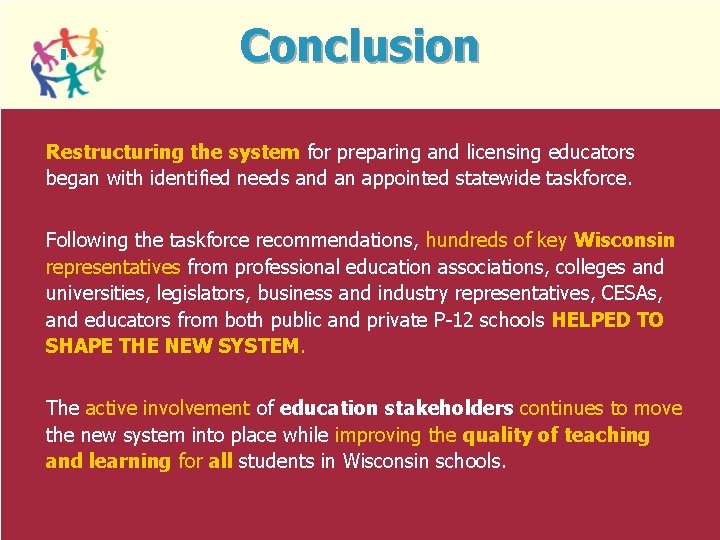 Conclusion

Restructuring the system for preparing and licensing educators began with identified needs and an appointed statewide taskforce.

Following the taskforce recommendations, hundreds of key Wisconsin representatives from professional education associations, colleges and universities, legislators, business and industry representatives, CESAs, and educators from both public and private P-12 schools HELPED TO SHAPE THE NEW SYSTEM.

The active involvement of education stakeholders continues to move the new system into place while improving the quality of teaching and learning for all students in Wisconsin schools.